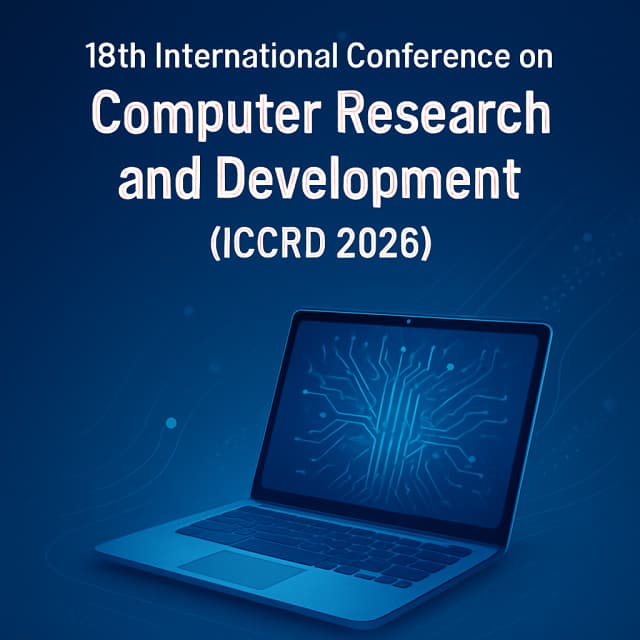 18th International Conference on
Computer Research and Development
(ICCRD 2026)